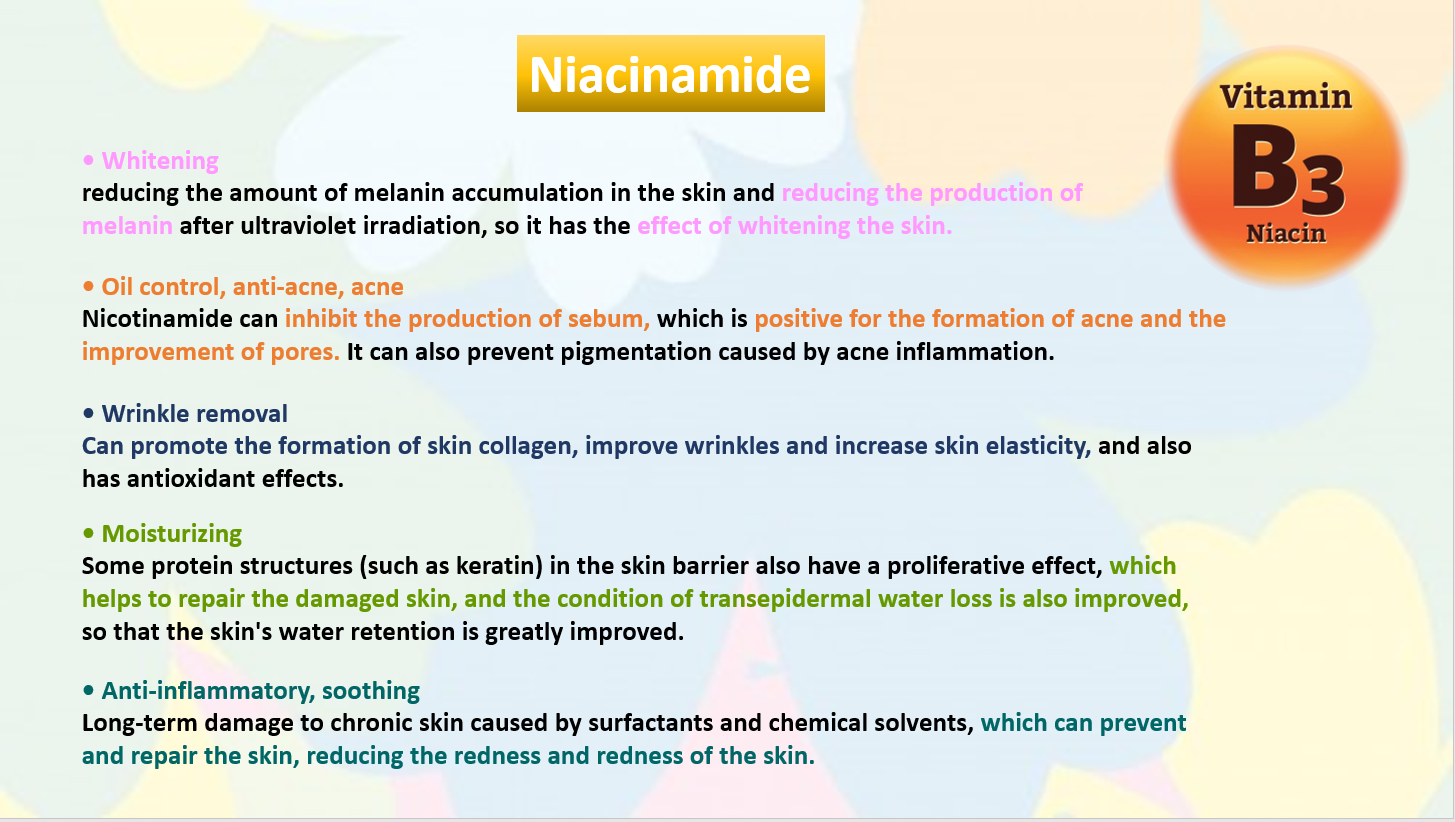 Niacinamide

Vitamin
B3
Niacin

• Whitening
reducing the amount of melanin accumulation in the skin and reducing the production of melanin after ultraviolet irradiation, so it has the effect of whitening the skin.

• Oil control, anti-acne, acne
Nicotinamide can inhibit the production of sebum, which is positive for the formation of acne and the improvement of pores. It can also prevent pigmentation caused by acne inflammation.

• Wrinkle removal
Can promote the formation of skin collagen, improve wrinkles and increase skin elasticity, and also has antioxidant effects.

• Moisturizing
Some protein structures (such as keratin) in the skin barrier also have a proliferative effect, which helps to repair the damaged skin, and the condition of transepidermal water loss is also improved, so that the skin's water retention is greatly improved.

• Anti-inflammatory, soothing
Long-term damage to chronic skin caused by surfactants and chemical solvents, which can prevent and repair the skin, reducing the redness and redness of the skin.